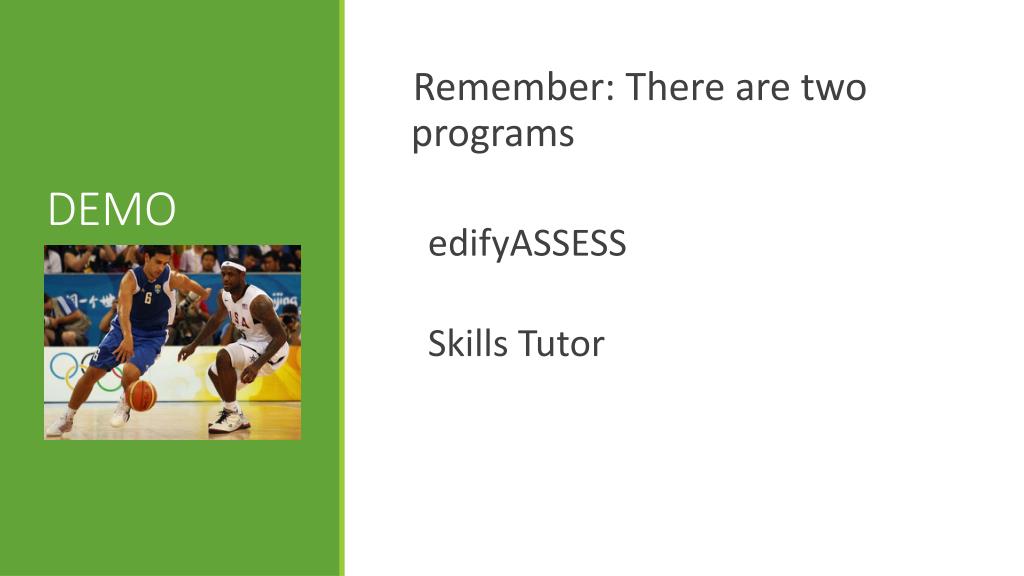 DEMO

Remember: There are two programs

edifyASSESS

Skills Tutor